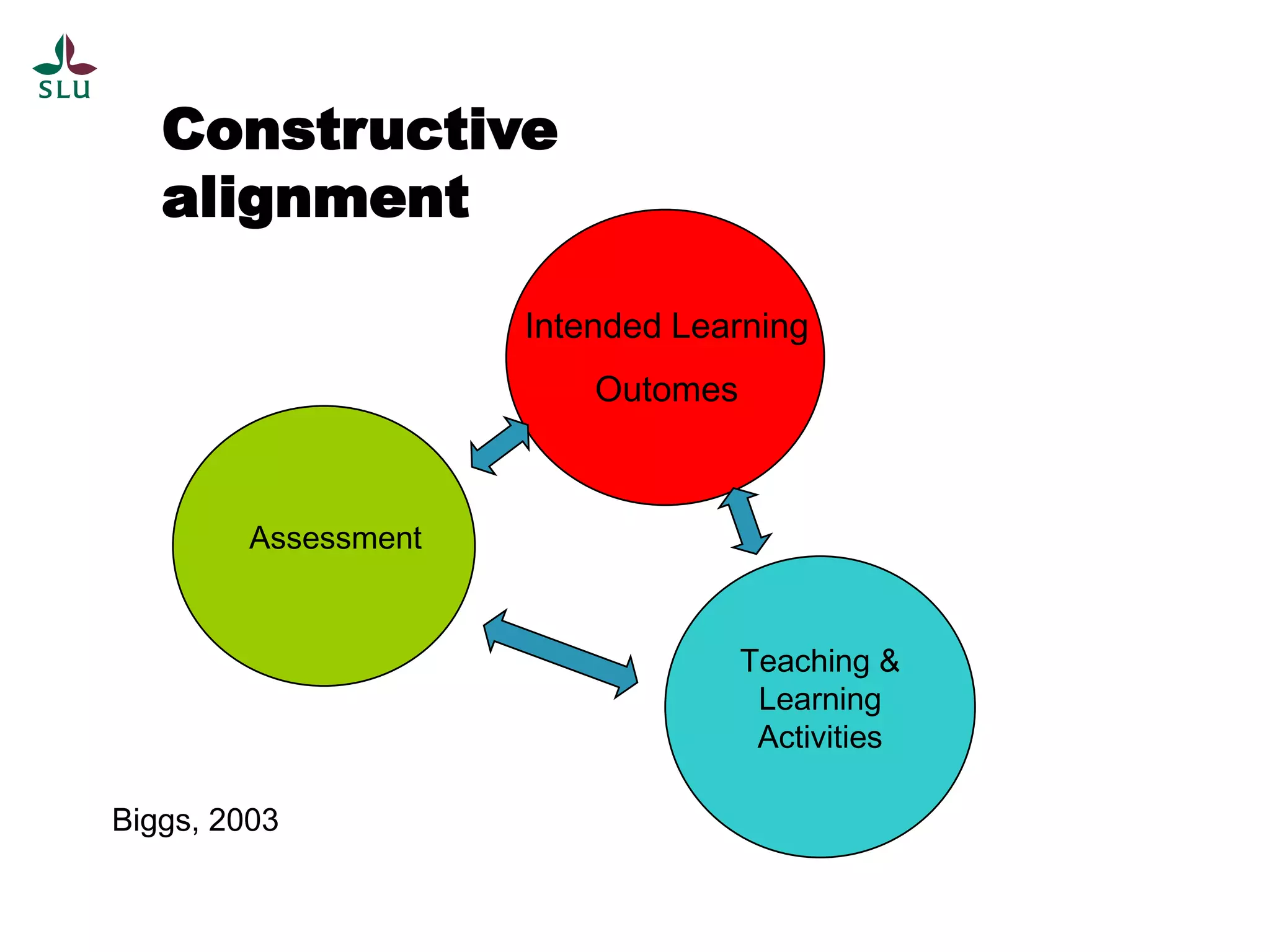 SLU

Constructive alignment

Intended Learning

Outomes

Assessment

Teaching & Learning Activities

Biggs, 2003